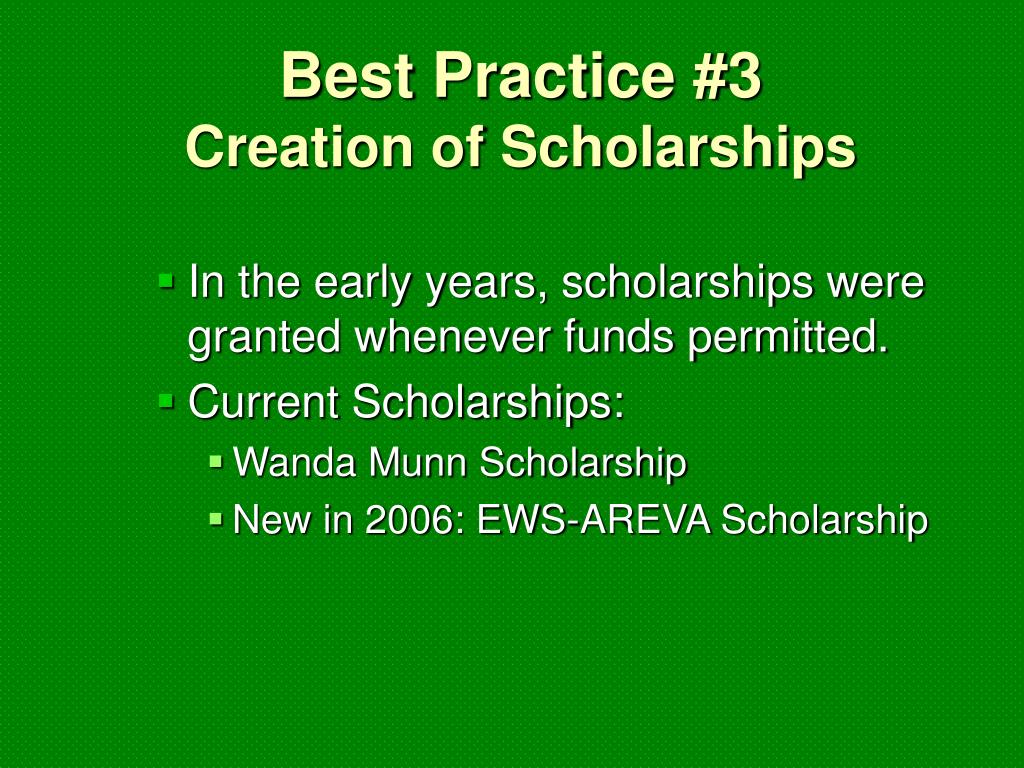 Best Practice #3
Creation of Scholarships

- In the early years, scholarships were granted whenever funds permitted.
- Current Scholarships:
  - Wanda Munn Scholarship
  - New in 2006: EWS-AREVA Scholarship